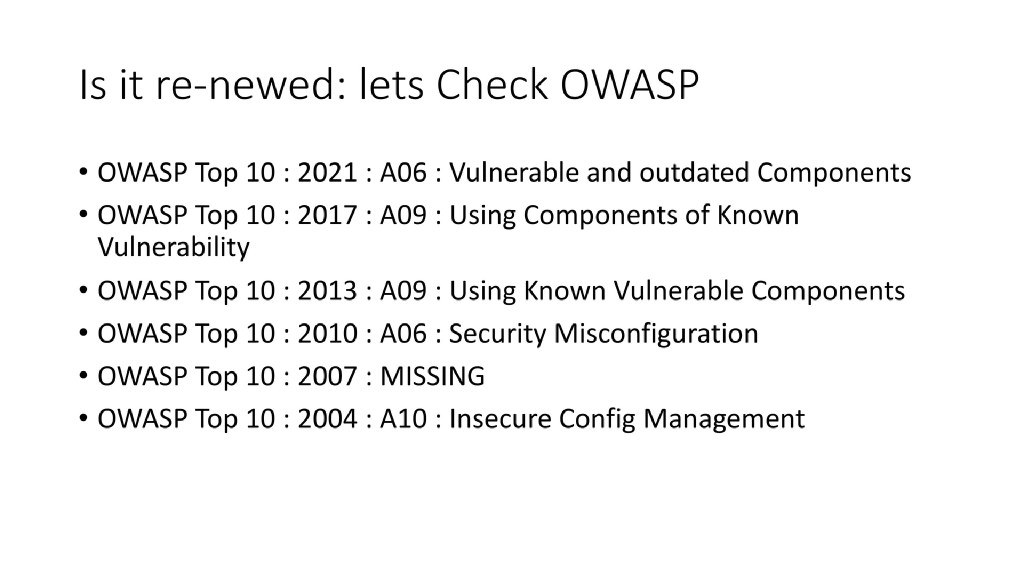 Is it re-newed: lets Check OWASP

• OWASP Top 10 : 2021 : A06 : Vulnerable and outdated Components
• OWASP Top 10 : 2017 : A09 : Using Components of Known Vulnerability
• OWASP Top 10 : 2013 : A09 : Using Known Vulnerable Components
• OWASP Top 10 : 2010 : A06 : Security Misconfiguration
• OWASP Top 10 : 2007 : MISSING
• OWASP Top 10 : 2004 : A10 : Insecure Config Management